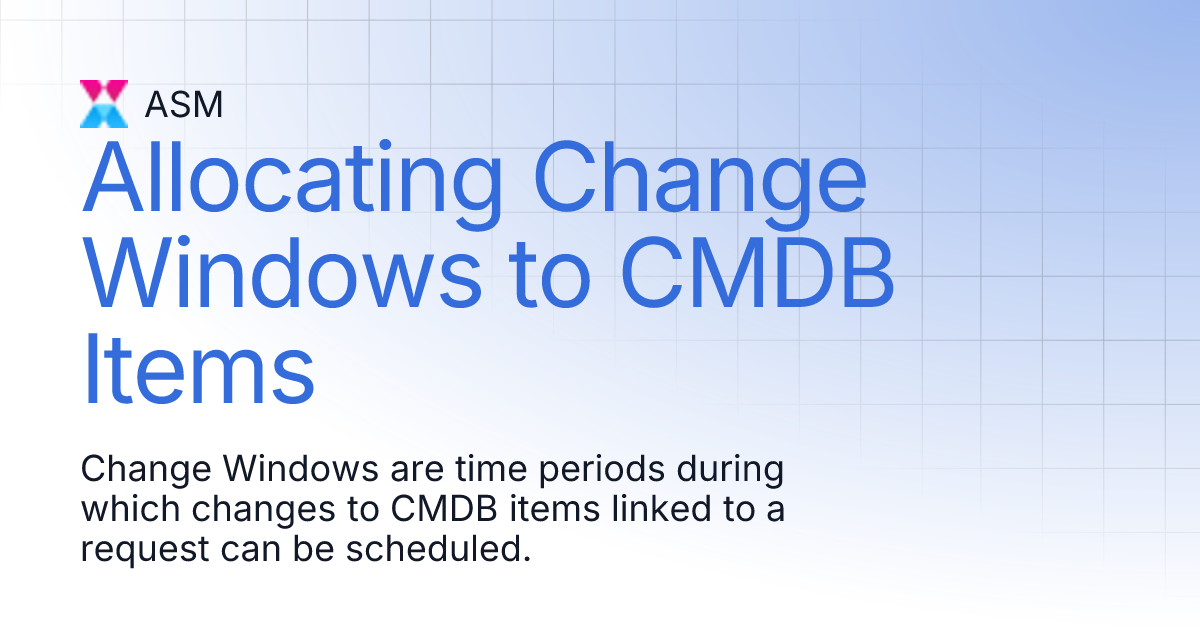 ASM

Allocating Change Windows to CMDB Items

Change Windows are time periods during which changes to CMDB items linked to a request can be scheduled.